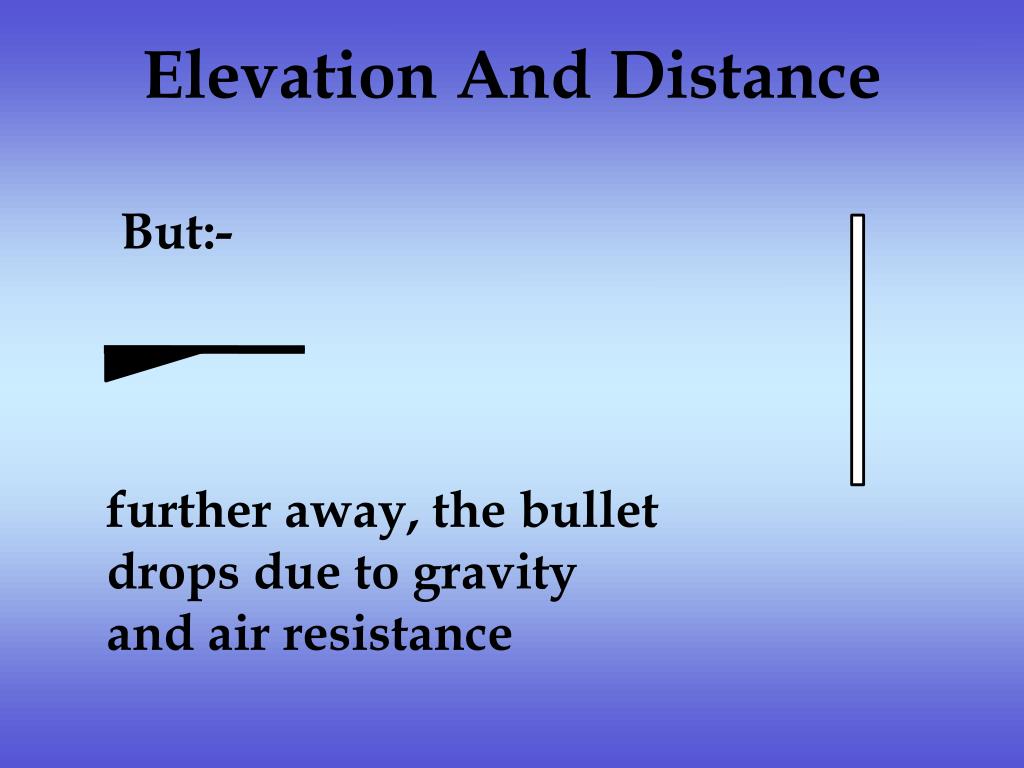 Elevation And Distance

But:-

further away, the bullet drops due to gravity and air resistance